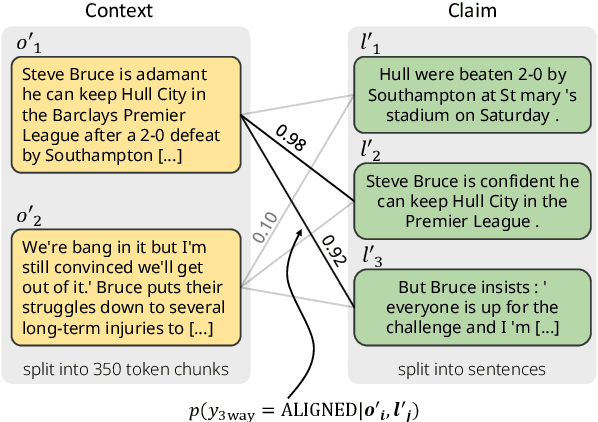 Context

$o'_1$

Steve Bruce is adamant he can keep Hull City in the Barclays Premier League after a 2-0 defeat by Southampton [...]

$o'_2$

We're bang in it but I'm still convinced we'll get out of it.' Bruce puts their struggles down to several long-term injuries to [...]

split into 350 token chunks

Claim

$l'_1$

Hull were beaten 2-0 by Southampton at St mary 's stadium on Saturday .

$l'_2$

Steve Bruce is confident he can keep Hull City in the Premier League .

$l'_3$

But Bruce insists : ' everyone is up for the challenge and I 'm [...]

split into sentences

0.98

0.10

0.92

$p(y_{3\text{way}} = \text{ALIGNED}|\boldsymbol{o'}_i, \boldsymbol{l'}_j)$